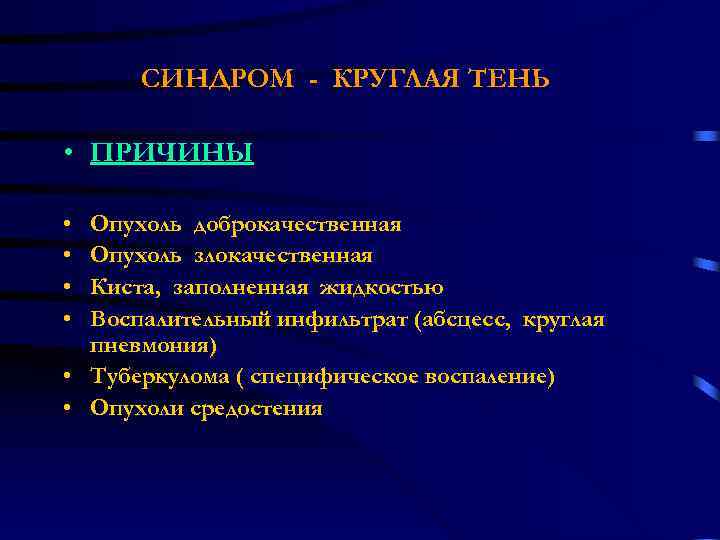 СИНДРОМ - КРУГЛАЯ ТЕНЬ

• ПРИЧИНЫ

• Опухоль доброкачественная
• Опухоль злокачественная
• Киста, заполненная жидкостью
• Воспалительный инфильтрат (абсцесс, круглая пневмония)
• Туберкулома ( специфическое воспаление)
• Опухоли средостения